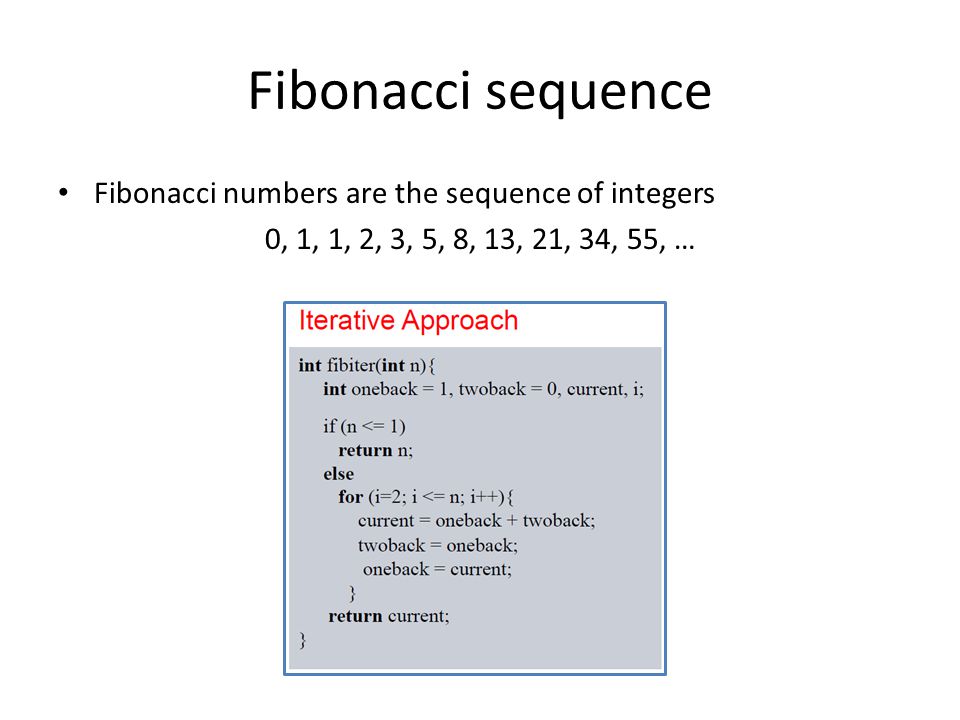 Fibonacci sequence

• Fibonacci numbers are the sequence of integers
0, 1, 1, 2, 3, 5, 8, 13, 21, 34, 55, …

Iterative Approach

int fibiter(int n){
    int oneback = 1, twoback = 0, current, i;

    if (n <= 1)
      return n;
    else
      for (i=2; i <= n; i++){
        current = oneback + twoback;
        twoback = oneback;
        oneback = current;
      }
    return current;
}